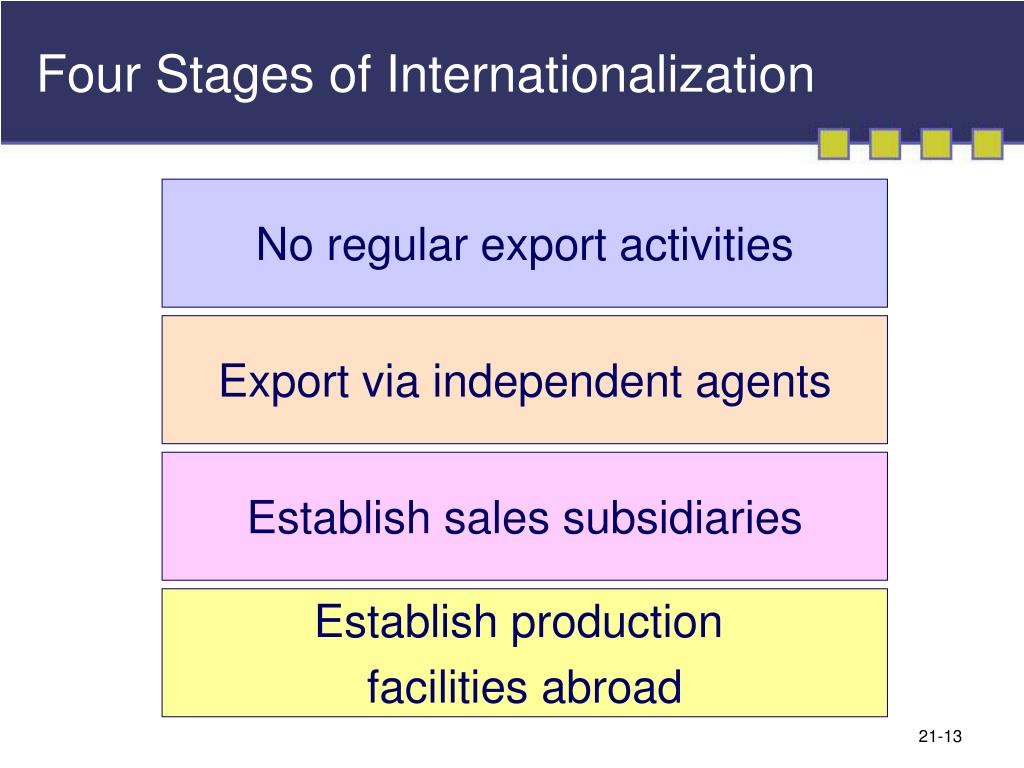 Four Stages of Internationalization

No regular export activities

Export via independent agents

Establish sales subsidiaries

Establish production facilities abroad

21-13